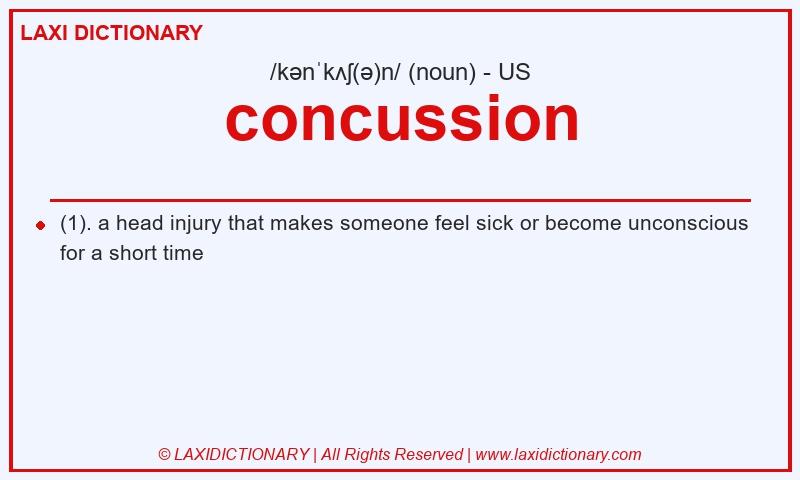 LAXI DICTIONARY

/kənˈkʌʃ(ə)n/ (noun) - US

concussion

(1). a head injury that makes someone feel sick or become unconscious for a short time

© LAXIDICTIONARY | All Rights Reserved | www.laxidictionary.com